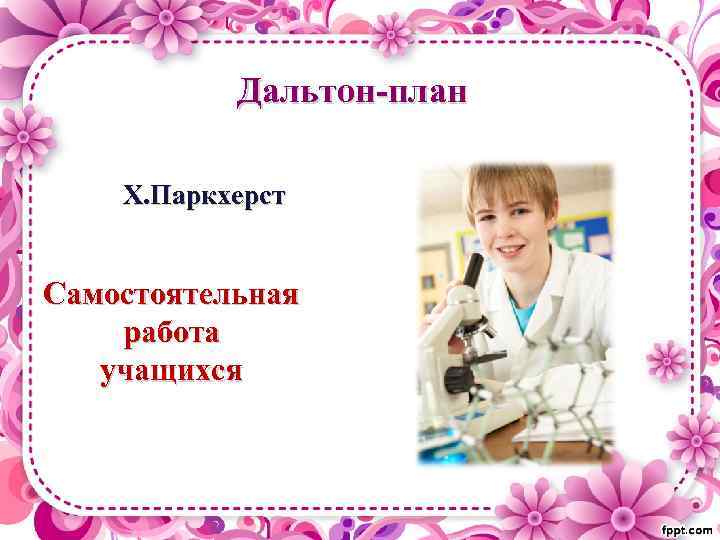 Дальтон-план

Х.Паркхерст

Самостоятельная работа учащихся

fppt.com